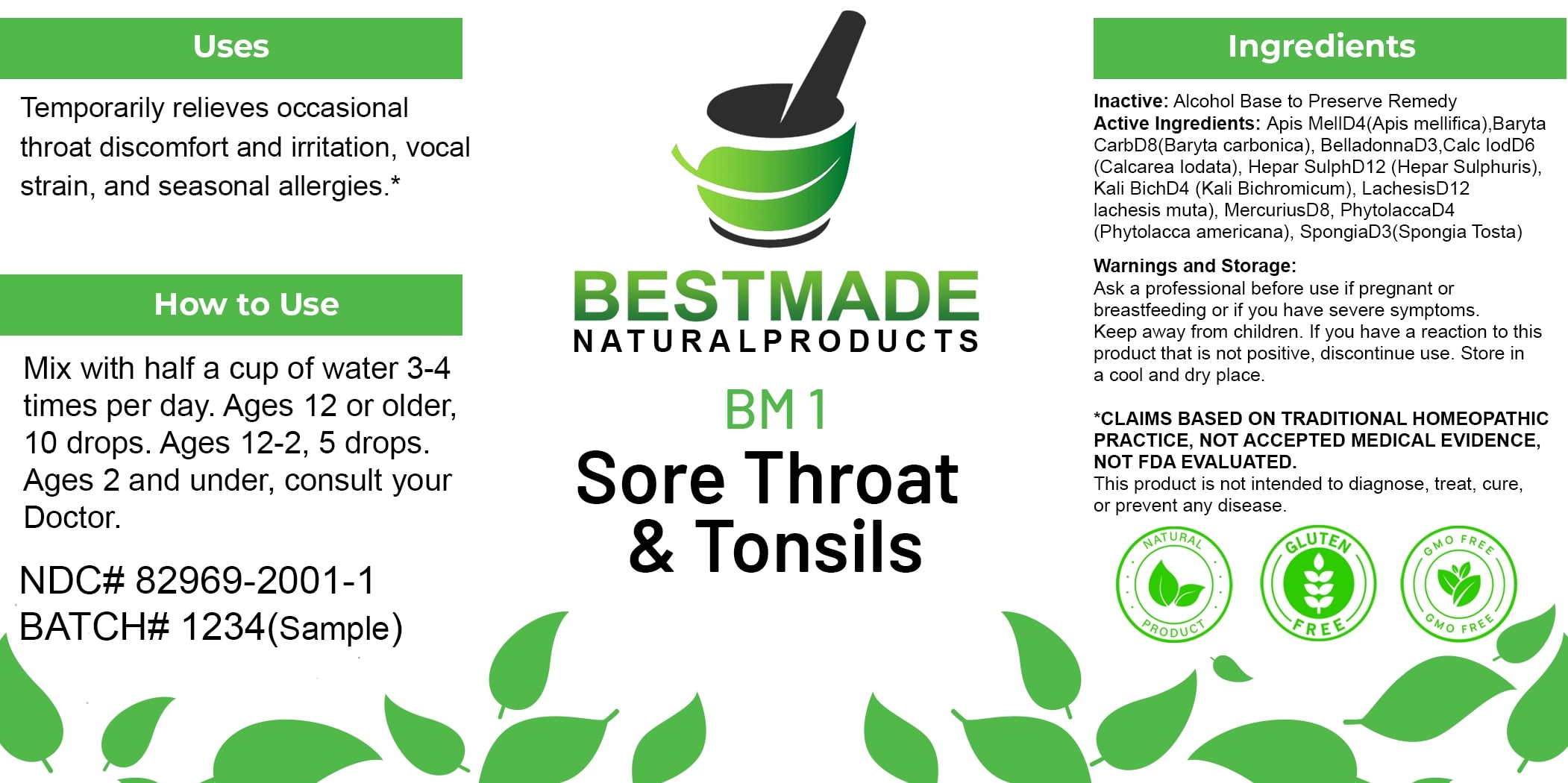 Uses

Temporarily relieves occasional throat discomfort and irritation, vocal strain, and seasonal allergies.*

How to Use

Mix with half a cup of water 3-4 times per day. Ages 12 or older, 10 drops. Ages 12-2, 5 drops. Ages 2 and under, consult your Doctor.

NDC# 82969-2001-1
BATCH# 1234(Sample)

BESTMADE
NATURALPRODUCTS

BM 1
Sore Throat & Tonsils

Ingredients

Inactive: Alcohol Base to Preserve Remedy
Active Ingredients: Apis MellD4(Apis mellifica),Baryta CarbD8(Baryta carbonica), BelladonnaD3,Calc IodD6 (Calcarea Iodata), Hepar SulphD12 (Hepar Sulphuris), Kali BichD4 (Kali Bichromicum), LachesisD12 lachesis muta), MercuriusD8, PhytolaccaD4 (Phytolacca americana), SpongiaD3(Spongia Tosta)

Warnings and Storage:
Ask a professional before use if pregnant or breastfeeding or if you have severe symptoms.
Keep away from children. If you have a reaction to this product that is not positive, discontinue use. Store in a cool and dry place.

*CLAIMS BASED ON TRADITIONAL HOMEOPATHIC PRACTICE, NOT ACCEPTED MEDICAL EVIDENCE, NOT FDA EVALUATED.
This product is not intended to diagnose, treat, cure, or prevent any disease.

NATURAL PRODUCT

GLUTEN FREE

GMO FREE GMO FREE